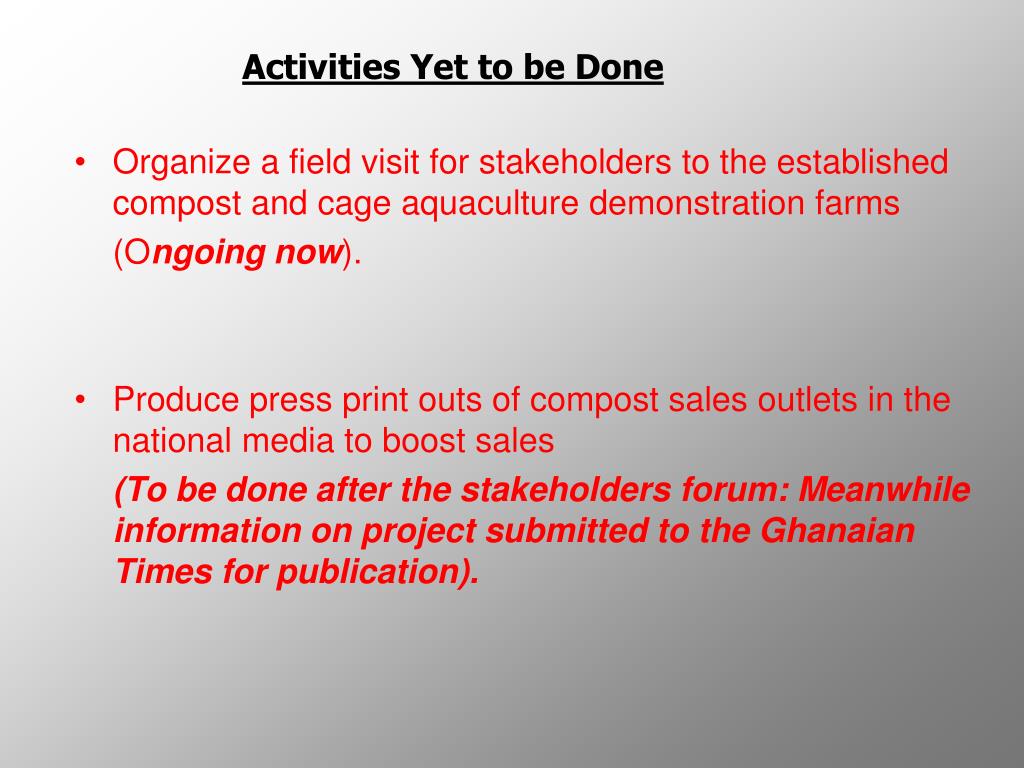 Activities Yet to be Done

• Organize a field visit for stakeholders to the established compost and cage aquaculture demonstration farms (Ongoing now).

• Produce press print outs of compost sales outlets in the national media to boost sales
(To be done after the stakeholders forum: Meanwhile information on project submitted to the Ghanaian Times for publication).